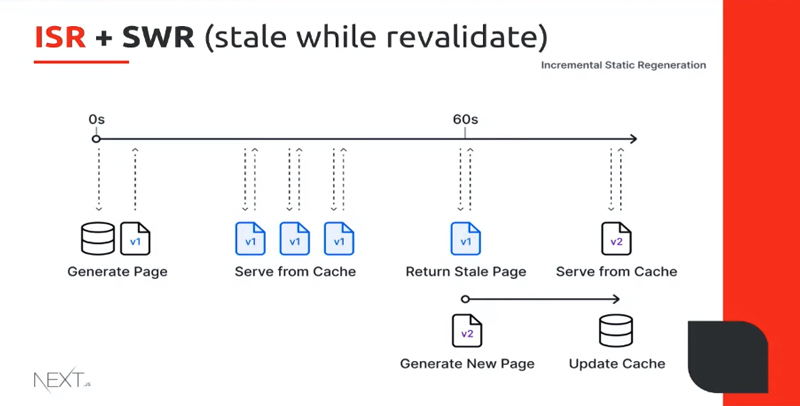 ISR + SWR (stale while revalidate)

Incremental Static Regeneration

0s

60s

v1

Generate Page

v1 v1 v1

Serve from Cache

v1

Return Stale Page

v2

Serve from Cache

v2

Generate New Page

Update Cache

NEXT.JS